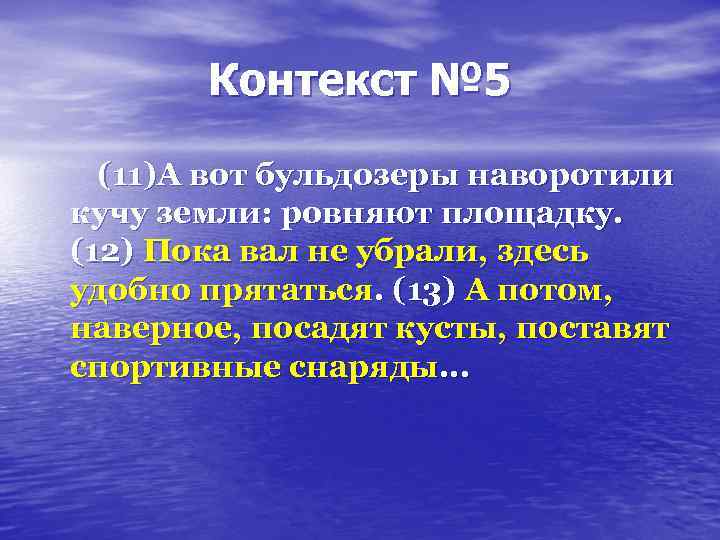 Контекст №5

(11)А вот бульдозеры наворотили кучу земли: ровняют площадку. (12) Пока вал не убрали, здесь удобно прятаться. (13) А потом, наверное, посадят кусты, поставят спортивные снаряды…